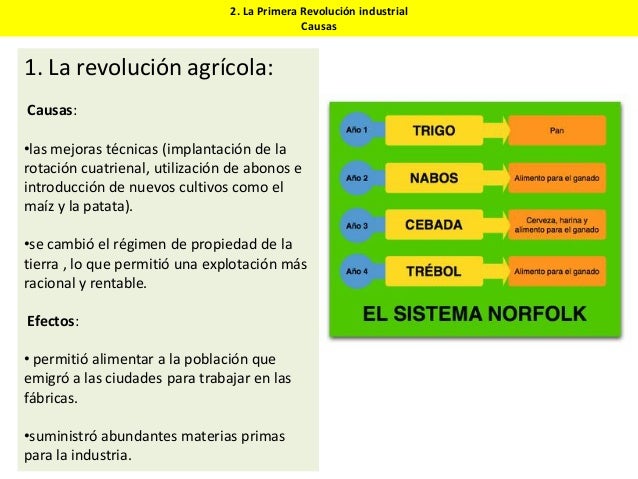 2. La Primera Revolución industrial
Causas

1. La revolución agrícola:

Causas:

•las mejoras técnicas (implantación de la rotación cuatrienal, utilización de abonos e introducción de nuevos cultivos como el maíz y la patata).

•se cambió el régimen de propiedad de la tierra , lo que permitió una explotación más racional y rentable.

Efectos:

• permitió alimentar a la población que emigró a las ciudades para trabajar en las fábricas.

•suministró abundantes materias primas para la industria.

Año 1 TRIGO Pan
Año 2 NABOS Alimento para el ganado
Año 3 CEBADA Cerveza, harina y alimento para el ganado
Año 4 TRÉBOL Alimento para el ganado

EL SISTEMA NORFOLK